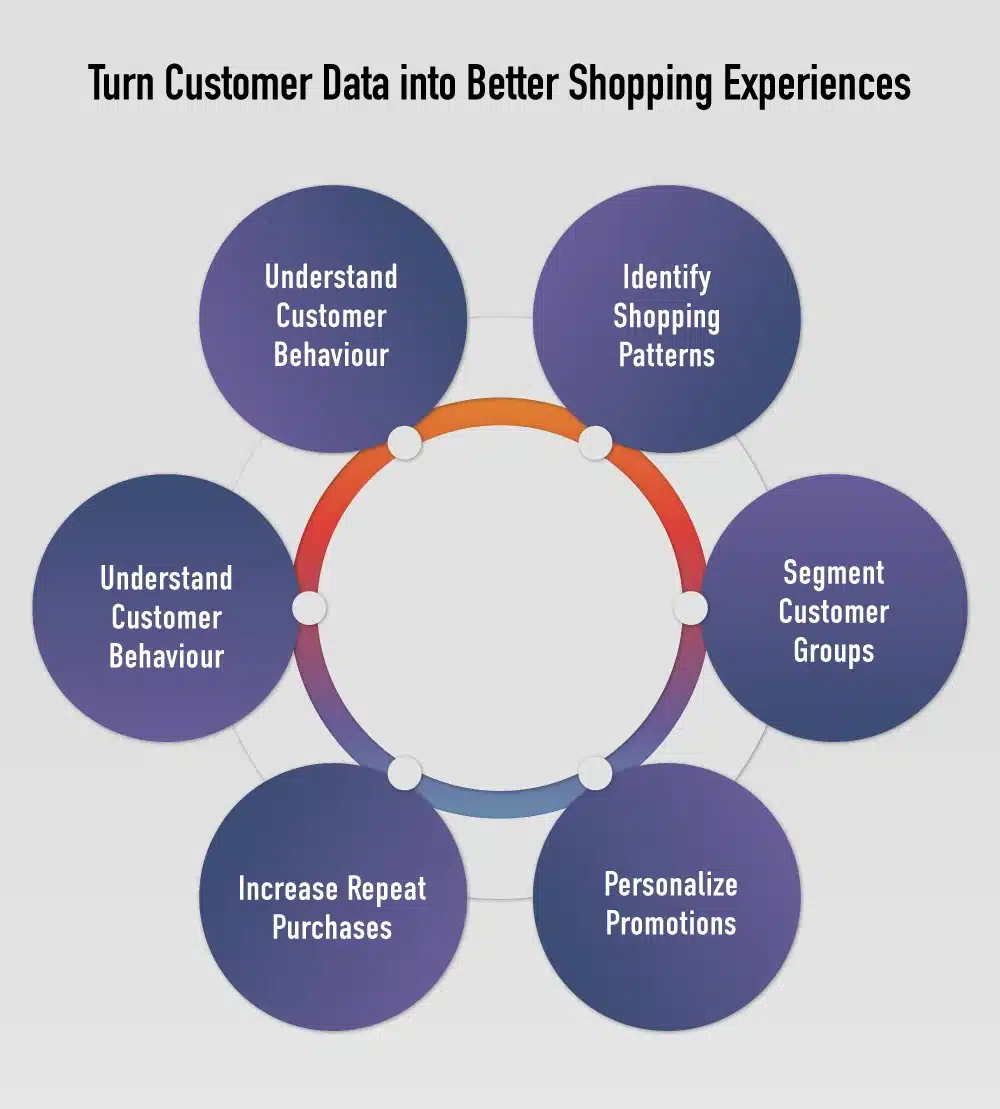 Turn Customer Data into Better Shopping Experiences

Understand Customer Behaviour

Identify Shopping Patterns

Segment Customer Groups

Personalize Promotions

Increase Repeat Purchases

Understand Customer Behaviour